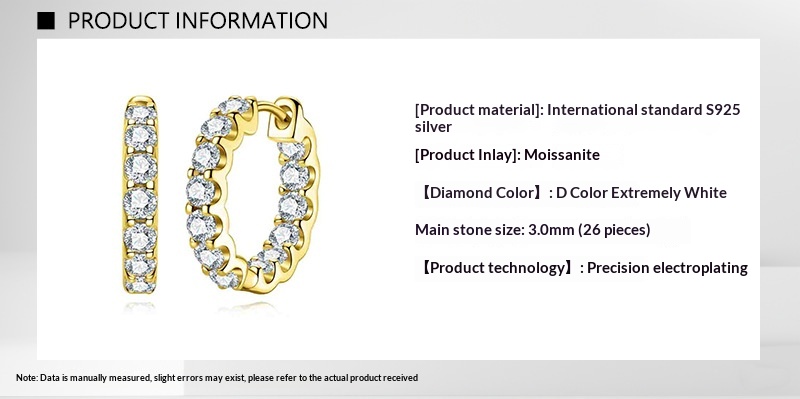 ■ PRODUCT INFORMATION

[Product material]: International standard S925 silver

[Product Inlay]: Moissanite

【Diamond Color】: D Color Extremely White

Main stone size: 3.0mm (26 pieces)

【Product technology】: Precision electroplating

Note: Data is manually measured, slight errors may exist, please refer to the actual product received